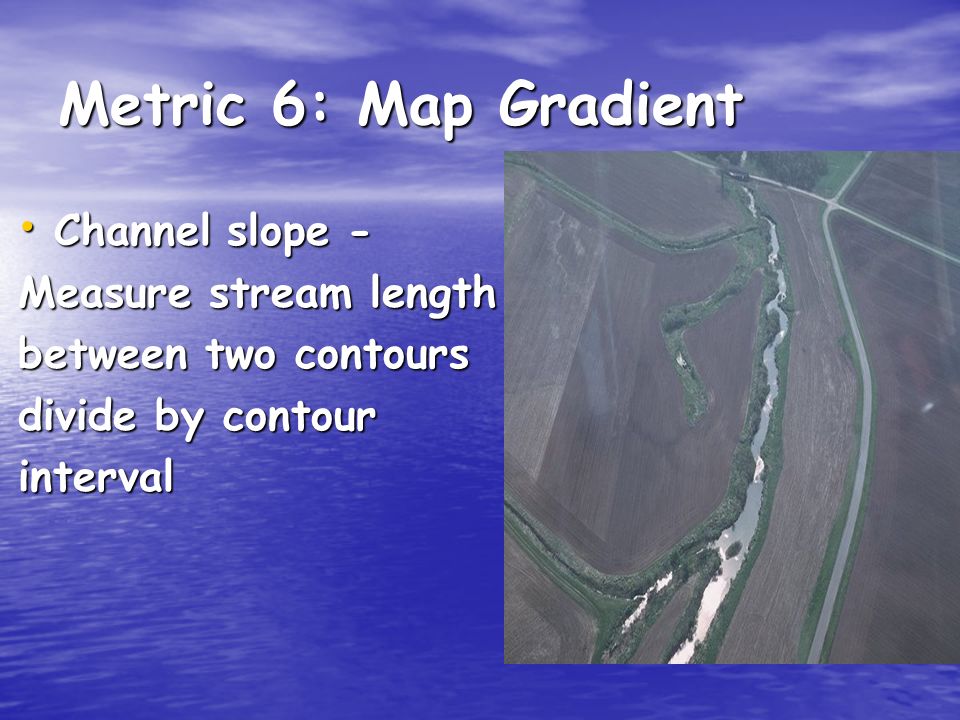 Metric 6: Map Gradient

• Channel slope - Measure stream length between two contours divide by contour interval